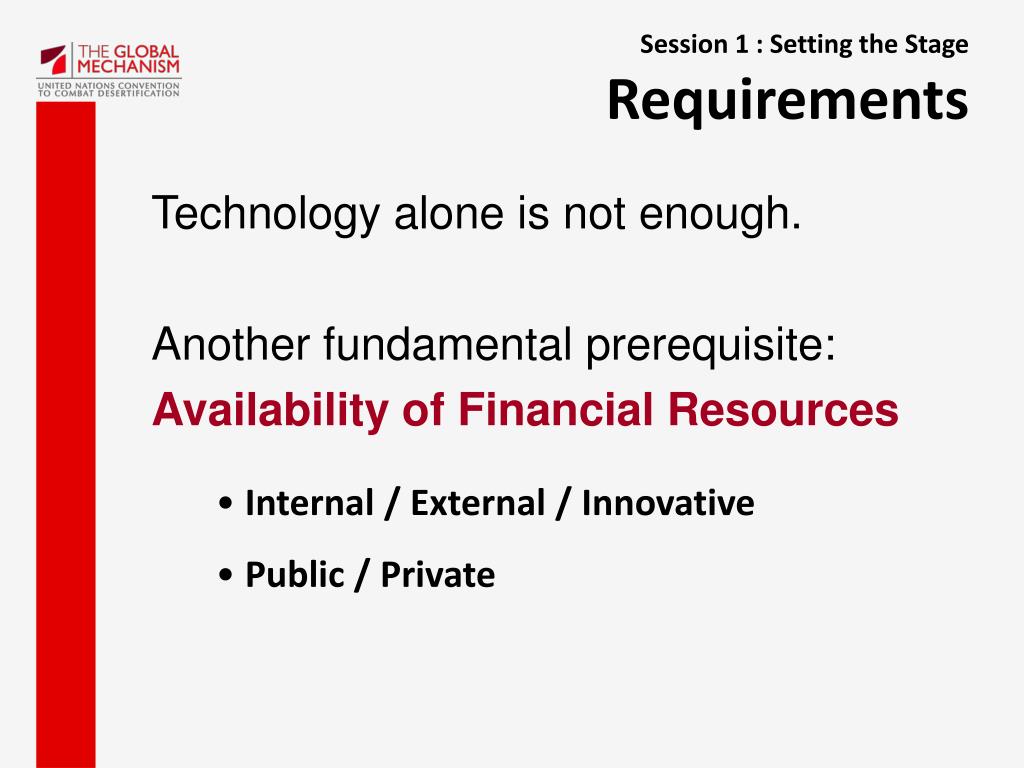 THE GLOBAL MECHANISM
UNITED NATIONS CONVENTION TO COMBAT DESERTIFICATION

Session 1 : Setting the Stage
Requirements

Technology alone is not enough.

Another fundamental prerequisite:
Availability of Financial Resources

• Internal / External / Innovative
• Public / Private